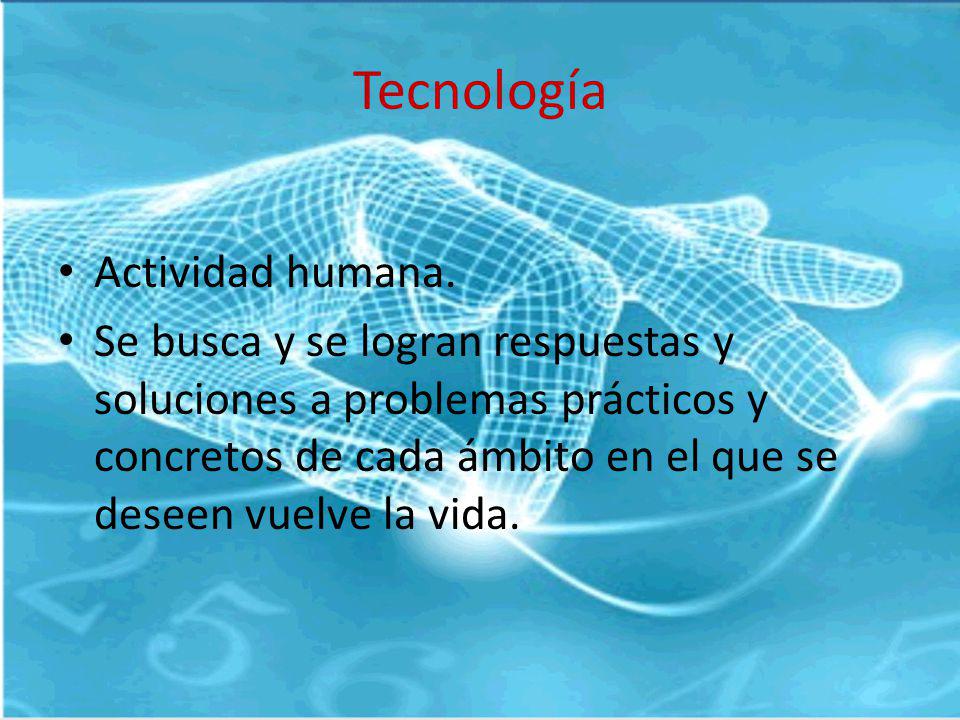 Tecnología

• Actividad humana.
• Se busca y se logran respuestas y soluciones a problemas prácticos y concretos de cada ámbito en el que se deseen vuelve la vida.